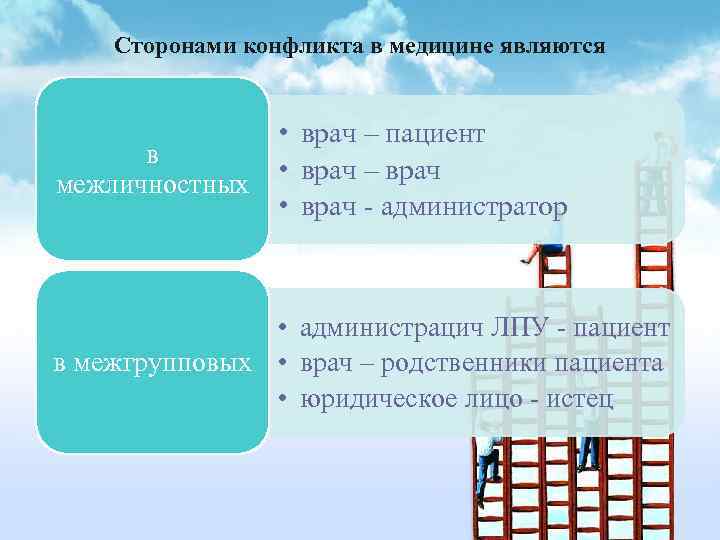 Сторонами конфликта в медицине являются

в межличностных

• врач – пациент
• врач – врач
• врач - администратор

в межгрупповых

• администрацич ЛПУ - пациент
• врач – родственники пациента
• юридическое лицо - истец